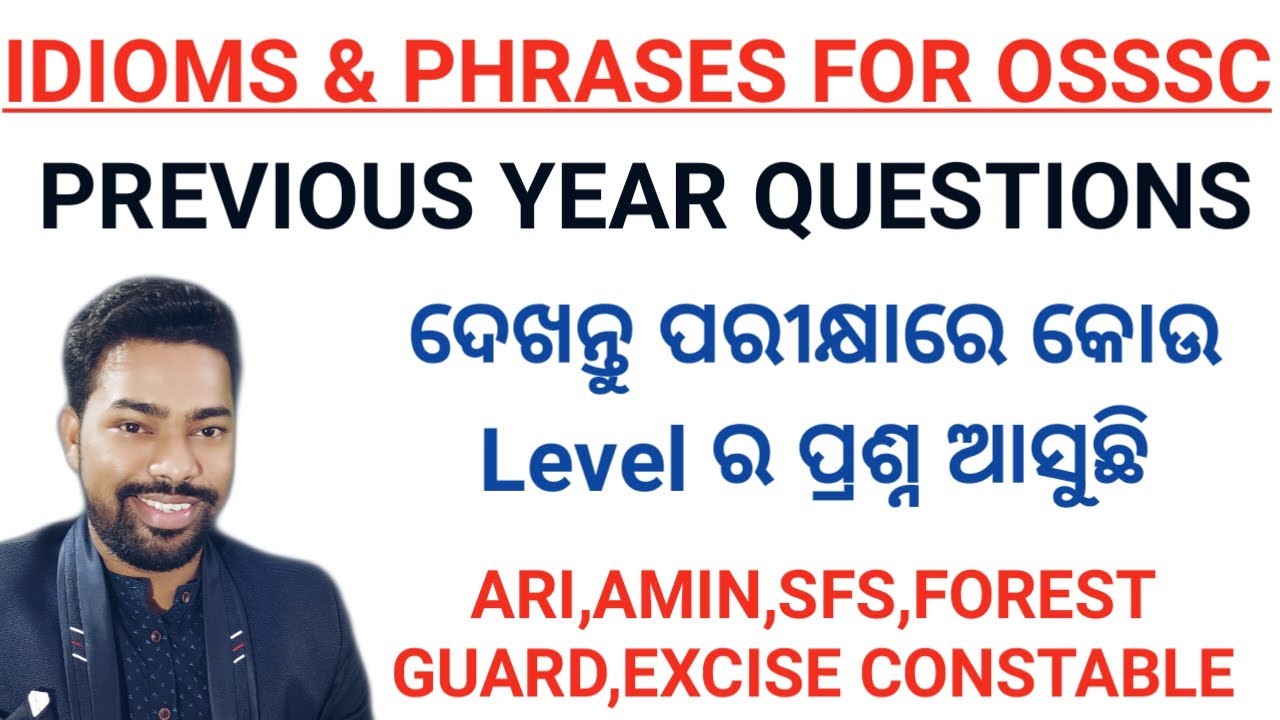 IDIOMS & PHRASES FOR OSSSC

PREVIOUS YEAR QUESTIONS

ଦେଖନ୍ତୁ ପରୀକ୍ଷାରେ କୋଉ Level ର ପ୍ରଶ୍ନ ଆସୁଛି

ARI,AMIN,SFS,FOREST GUARD,EXCISE CONSTABLE